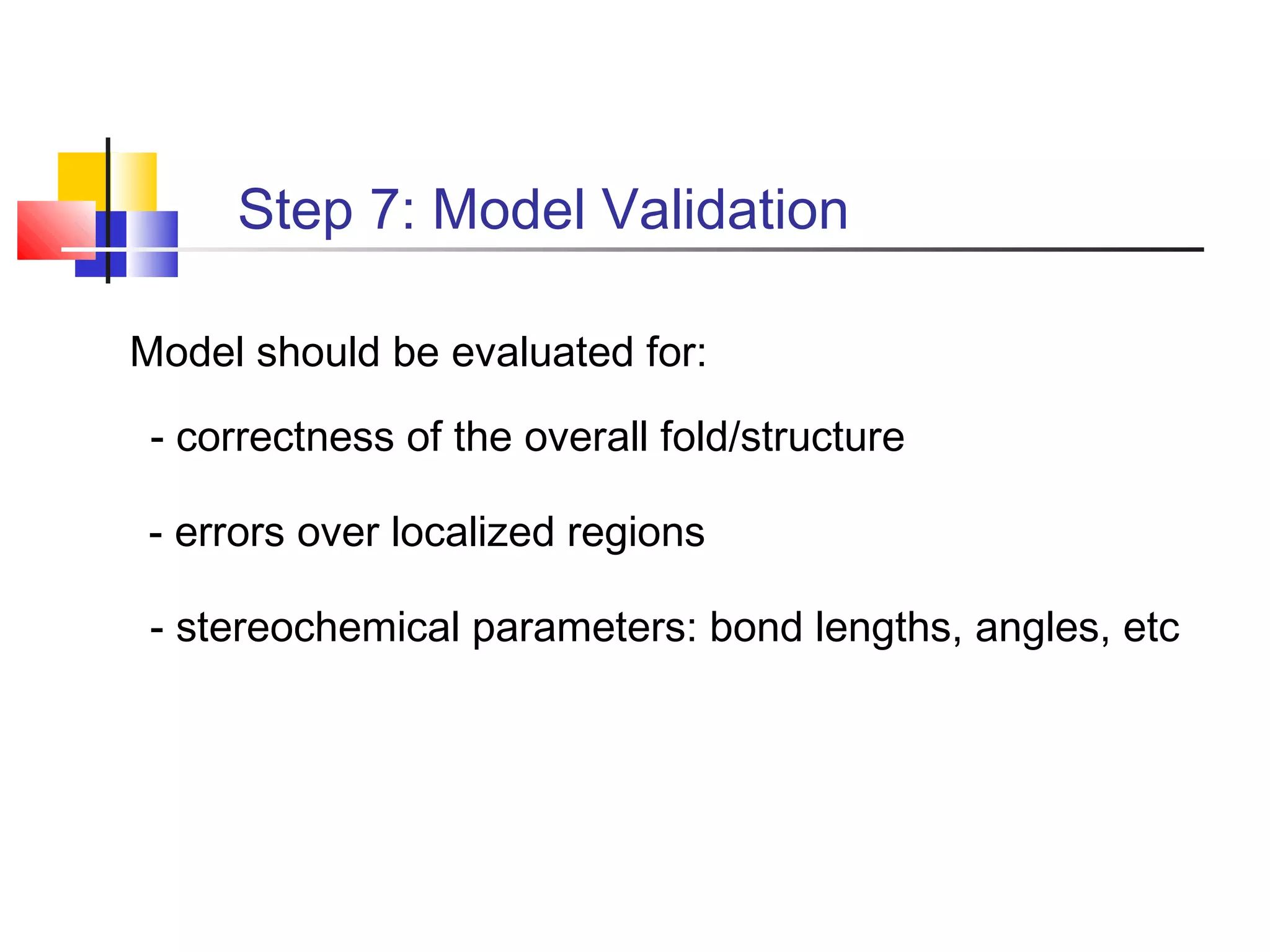 Step 7: Model Validation

Model should be evaluated for:

- correctness of the overall fold/structure

- errors over localized regions

- stereochemical parameters: bond lengths, angles, etc